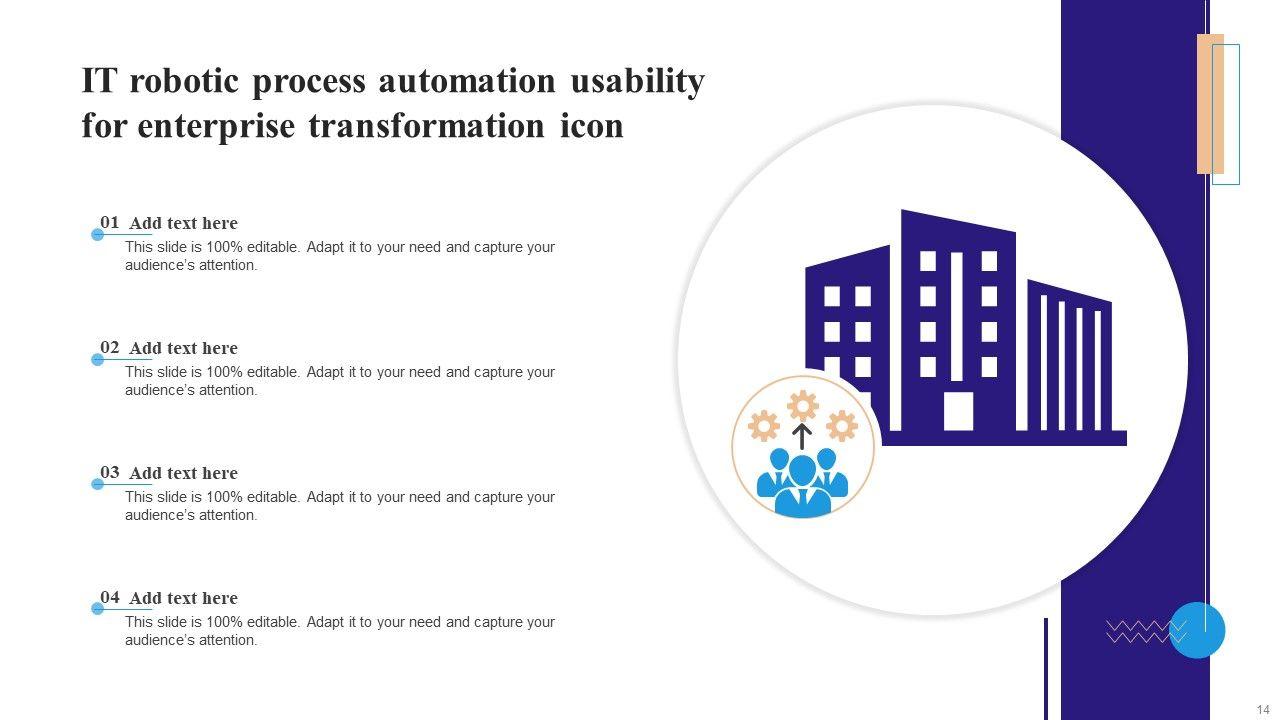 IT robotic process automation usability for enterprise transformation icon

01 Add text here
This slide is 100% editable. Adapt it to your need and capture your audience's attention.

02 Add text here
This slide is 100% editable. Adapt it to your need and capture your audience's attention.

03 Add text here
This slide is 100% editable. Adapt it to your need and capture your audience's attention.

04 Add text here
This slide is 100% editable. Adapt it to your need and capture your audience's attention.

14